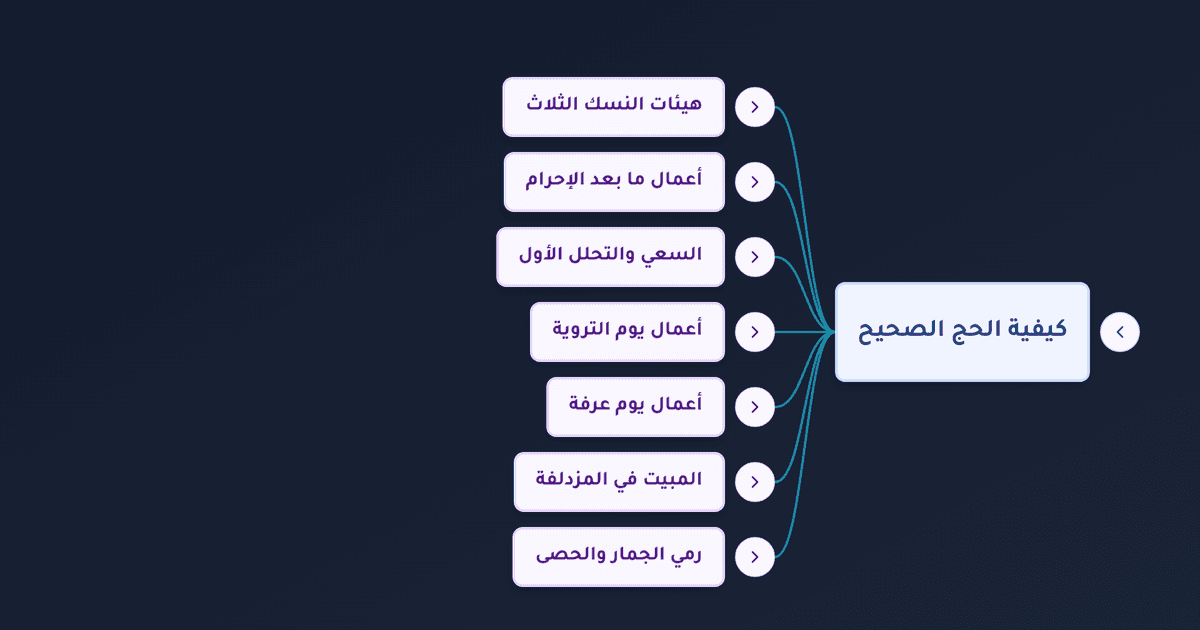 كيفية الحج الصحيح

هيئات النسك الثلاث

أعمال ما بعد الإحرام

السعي والتحلل الأول

أعمال يوم التروية

أعمال يوم عرفة

المبيت في المزدلفة

رمي الجمار والحصى